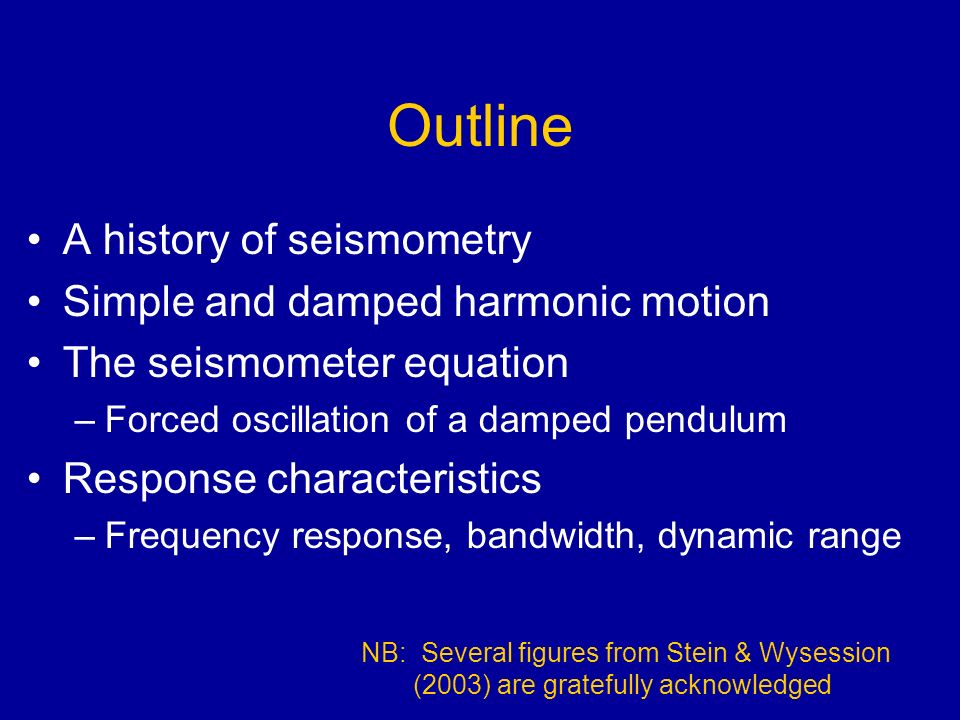 Outline

• A history of seismometry
• Simple and damped harmonic motion
• The seismometer equation
– Forced oscillation of a damped pendulum
• Response characteristics
– Frequency response, bandwidth, dynamic range

NB: Several figures from Stein & Wysession (2003) are gratefully acknowledged